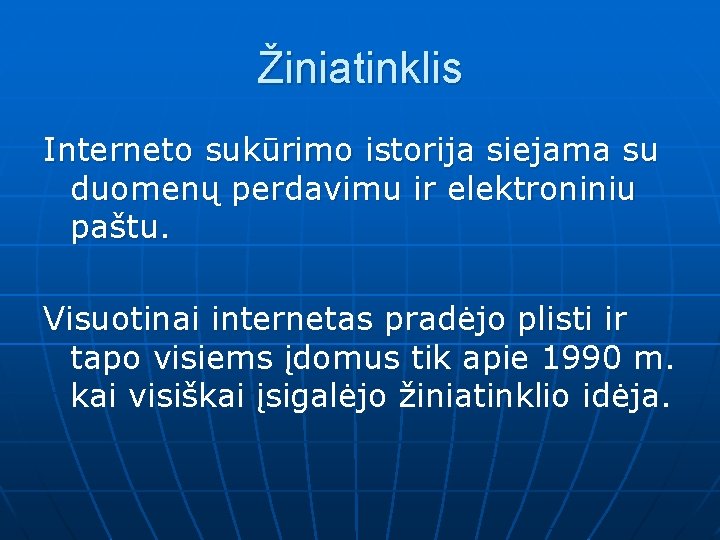 Žiniatinklis

Interneto sukūrimo istorija siejama su duomenų perdavimu ir elektroniniu paštu.

Visuotinai internetas pradėjo plisti ir tapo visiems įdomus tik apie 1990 m. kai visiškai įsigalėjo žiniatinklio idėja.